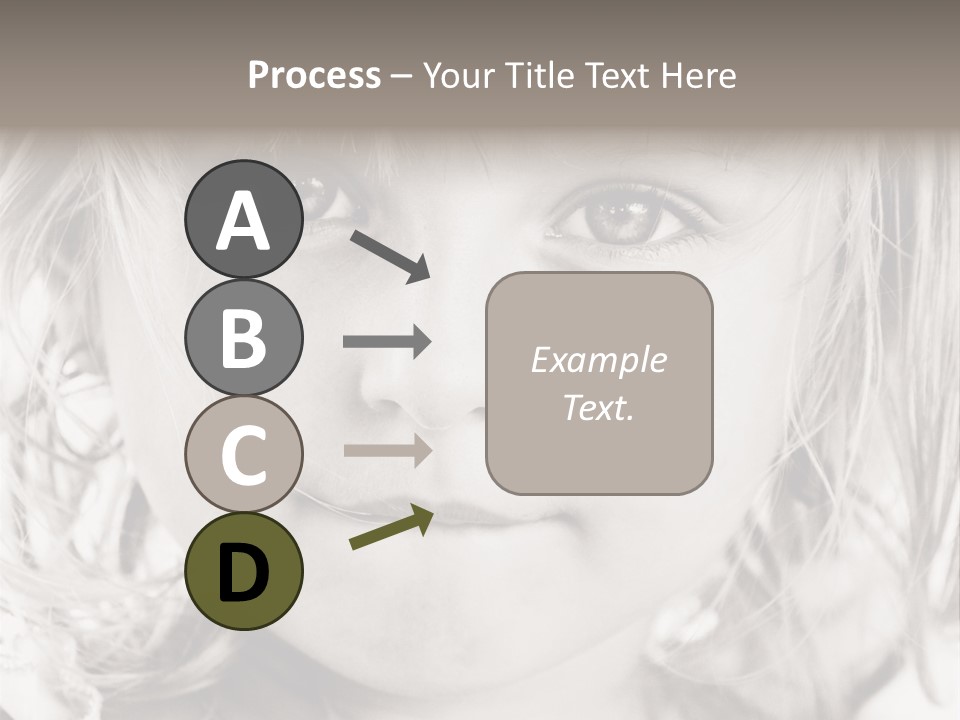 Process – Your Title Text Here

A

B

C

D

Example Text.